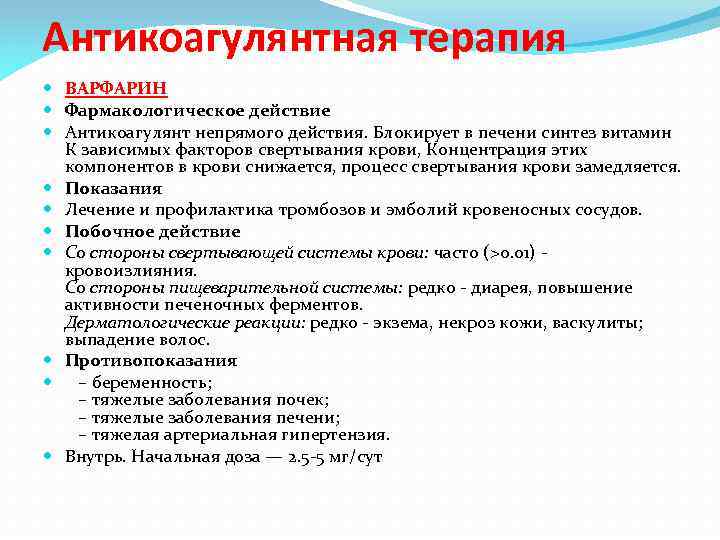 Антикоагулянтная терапия

ВАРФАРИН

Фармакологическое действие

Антикоагулянт непрямого действия. Блокирует в печени синтез витамин К зависимых факторов свертывания крови, Концентрация этих компонентов в крови снижается, процесс свертывания крови замедляется.

Показания

Лечение и профилактика тромбозов и эмболий кровеносных сосудов.

Побочное действие

Со стороны свертывающей системы крови: часто (>0.01) - кровоизлияния.
Со стороны пищеварительной системы: редко - диарея, повышение активности печеночных ферментов.
Дерматологические реакции: редко - экзема, некроз кожи, васкулиты; выпадение волос.

Противопоказания

– беременность;
– тяжелые заболевания почек;
– тяжелые заболевания печени;
– тяжелая артериальная гипертензия.

Внутрь. Начальная доза — 2.5-5 мг/сут